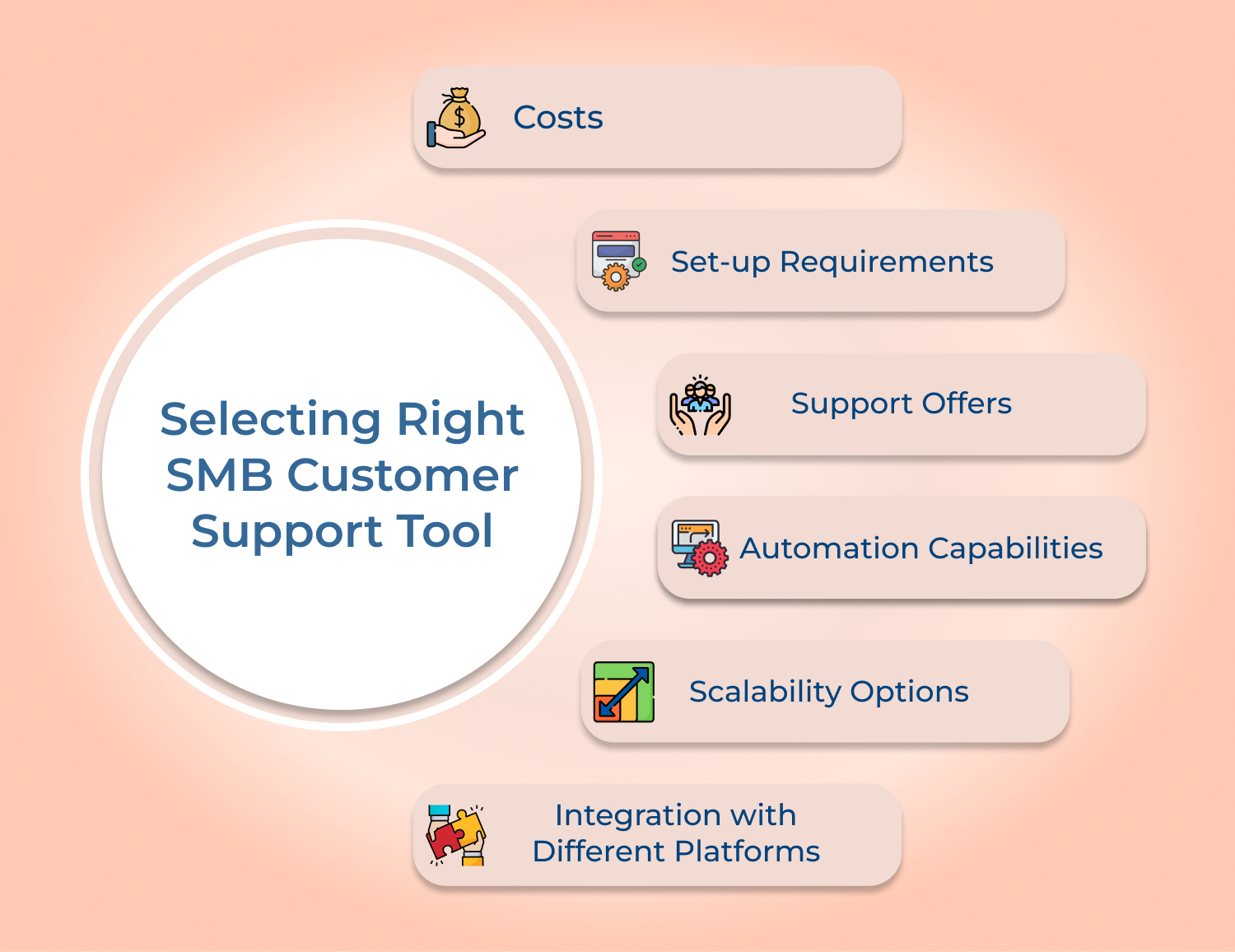 Selecting Right SMB Customer Support Tool

Costs

Set-up Requirements

Support Offers

Automation Capabilities

Scalability Options

Integration with Different Platforms